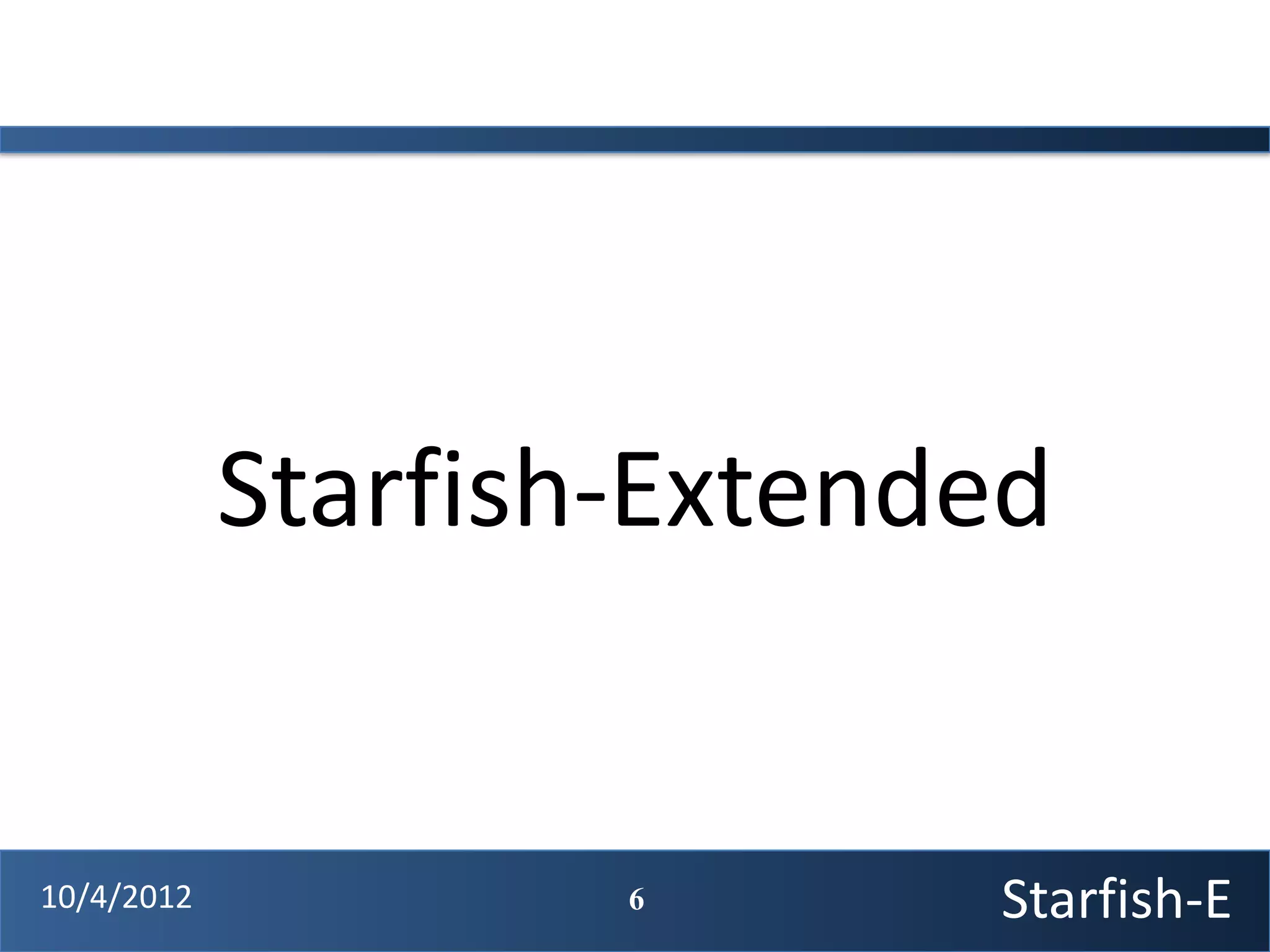 Starfish-Extended

10/4/2012 6 Starfish-E